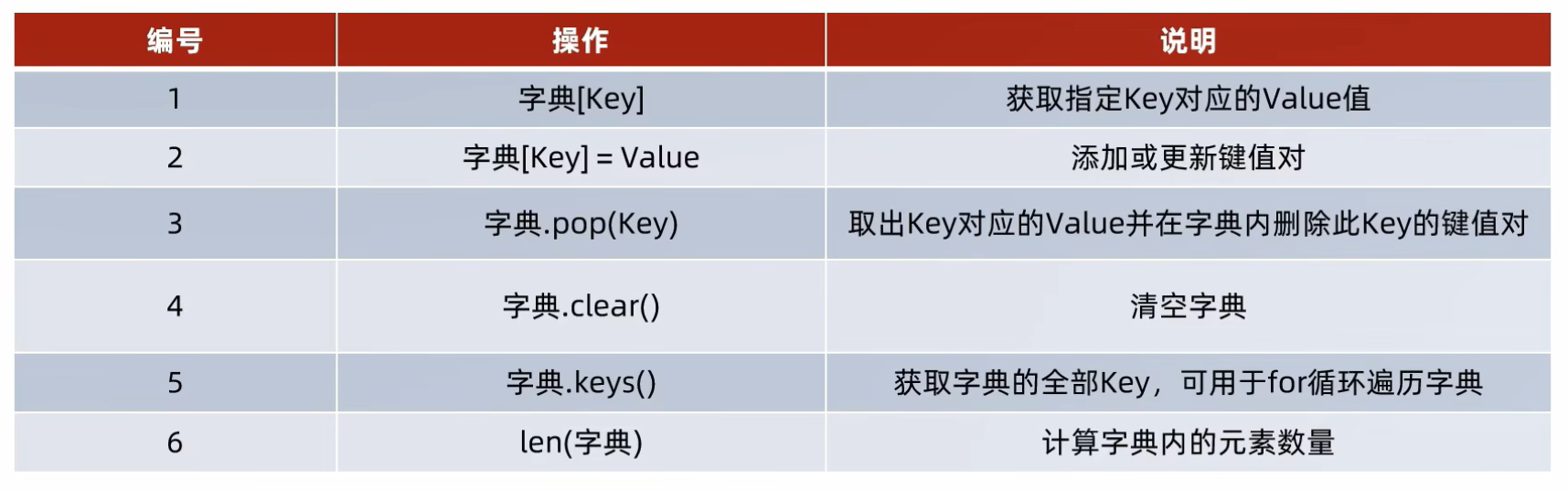 | 编号 | 操作 | 说明 |
|---|---|---|
| 1 | 字典[Key] | 获取指定Key对应的Value值 |
| 2 | 字典[Key] = Value | 添加或更新键值对 |
| 3 | 字典.pop(Key) | 取出Key对应的Value并在字典内删除此Key的键值对 |
| 4 | 字典.clear() | 清空字典 |
| 5 | 字典.keys() | 获取字典的全部Key，可用于for循环遍历字典 |
| 6 | len(字典) | 计算字典内的元素数量 |